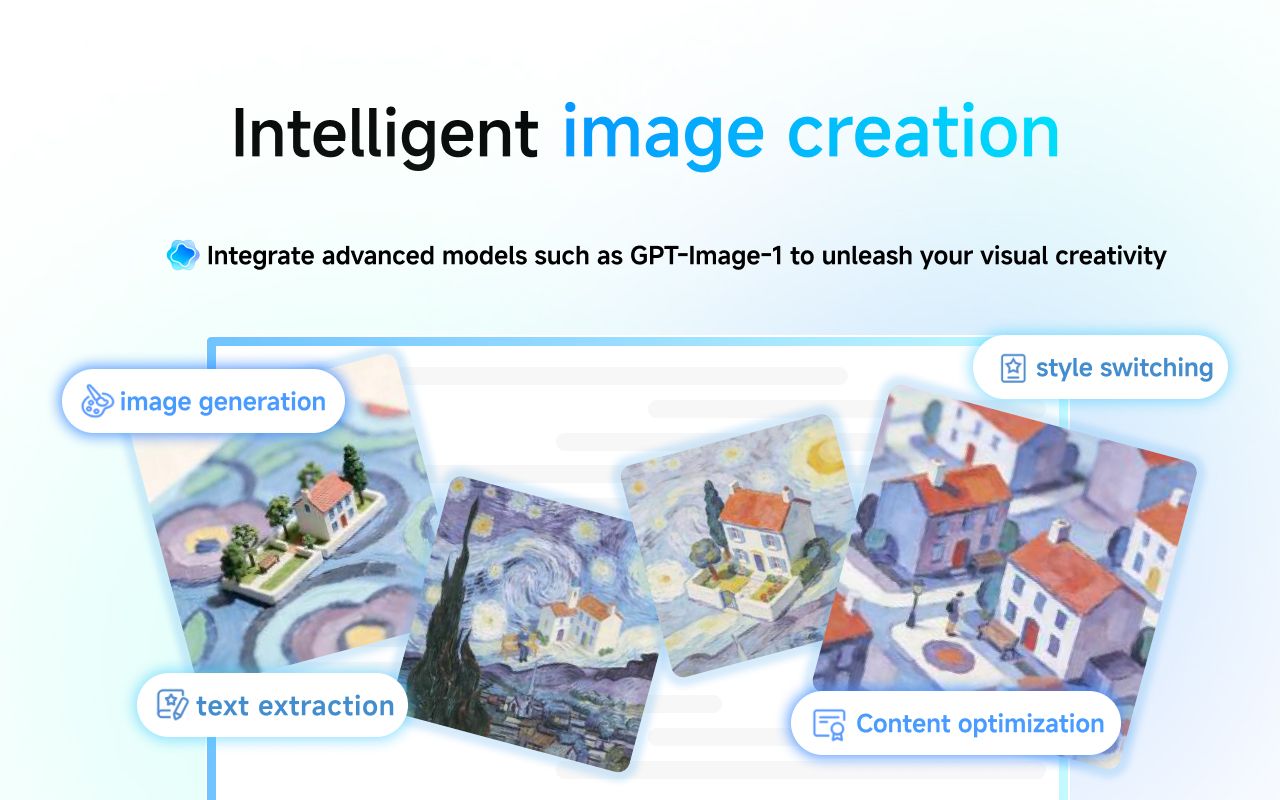 Intelligent image creation

Integrate advanced models such as GPT-Image-1 to unleash your visual creativity

image generation

style switching

text extraction

Content optimization